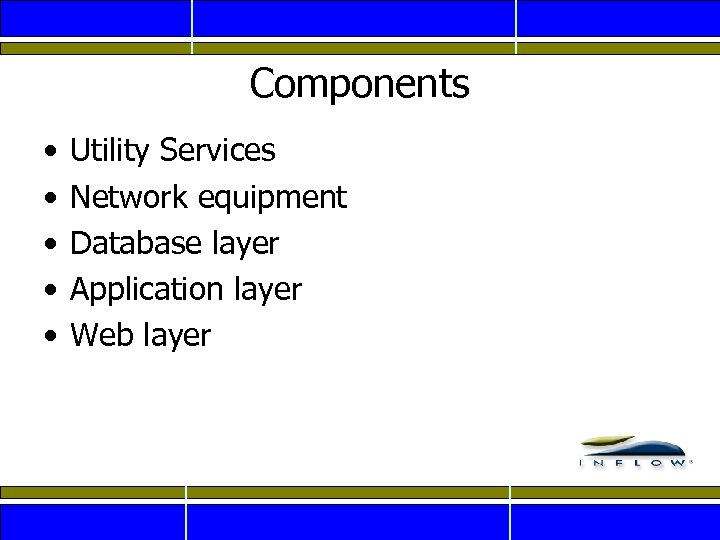 Components

• Utility Services
• Network equipment
• Database layer
• Application layer
• Web layer

INFLOW